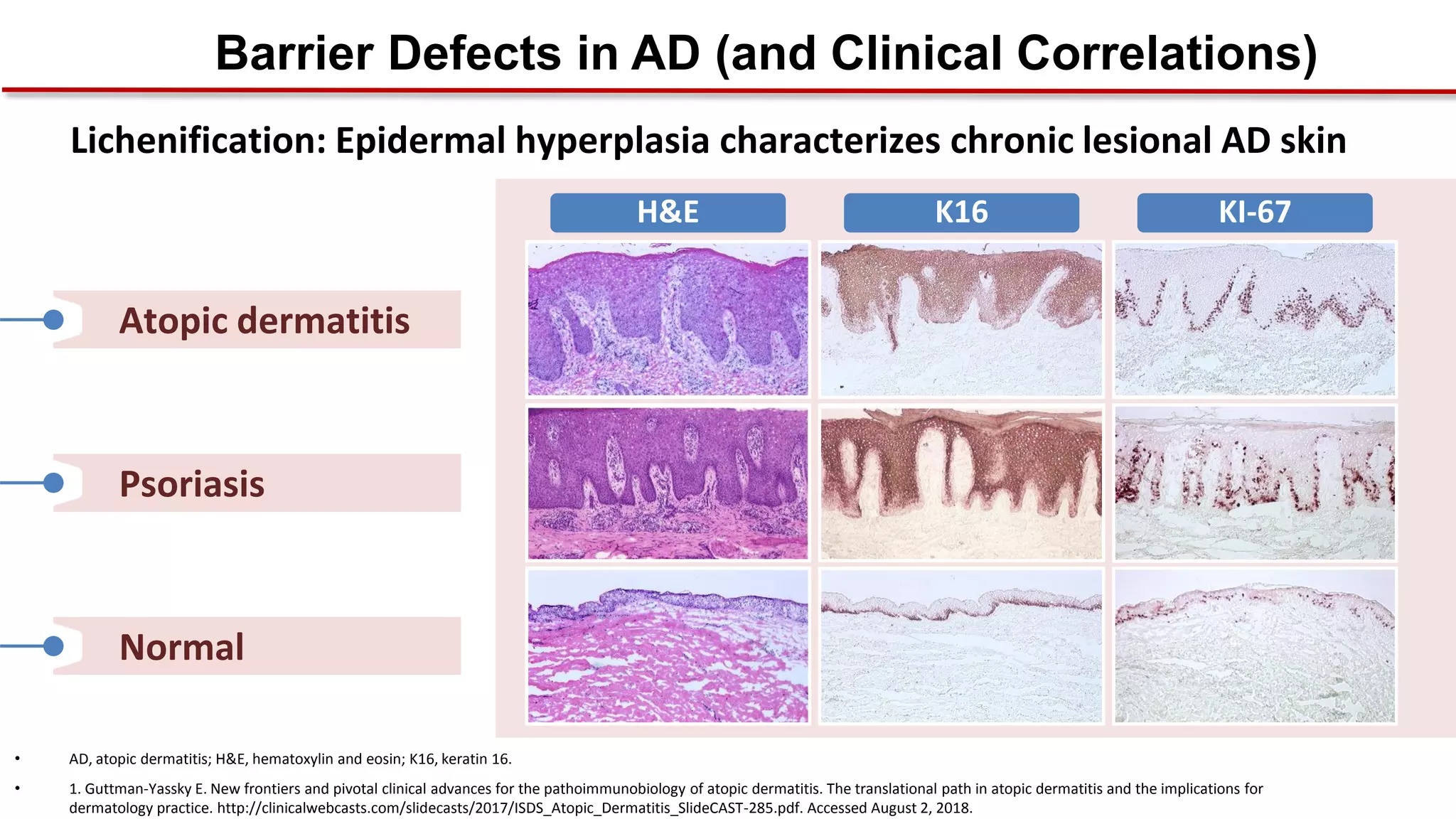 Barrier Defects in AD (and Clinical Correlations)

Lichenification: Epidermal hyperplasia characterizes chronic lesional AD skin

H&E

K16

KI-67

Atopic dermatitis

Psoriasis

Normal

• AD, atopic dermatitis; H&E, hematoxylin and eosin; K16, keratin 16.

• 1. Guttman-Yassky E. New frontiers and pivotal clinical advances for the pathoimmunobiology of atopic dermatitis. The translational path in atopic dermatitis and the implications for dermatology practice. http://clinicalwebcasts.com/slidecasts/2017/ISDS_Atopic_Dermatitis_SlideCAST-285.pdf. Accessed August 2, 2018.